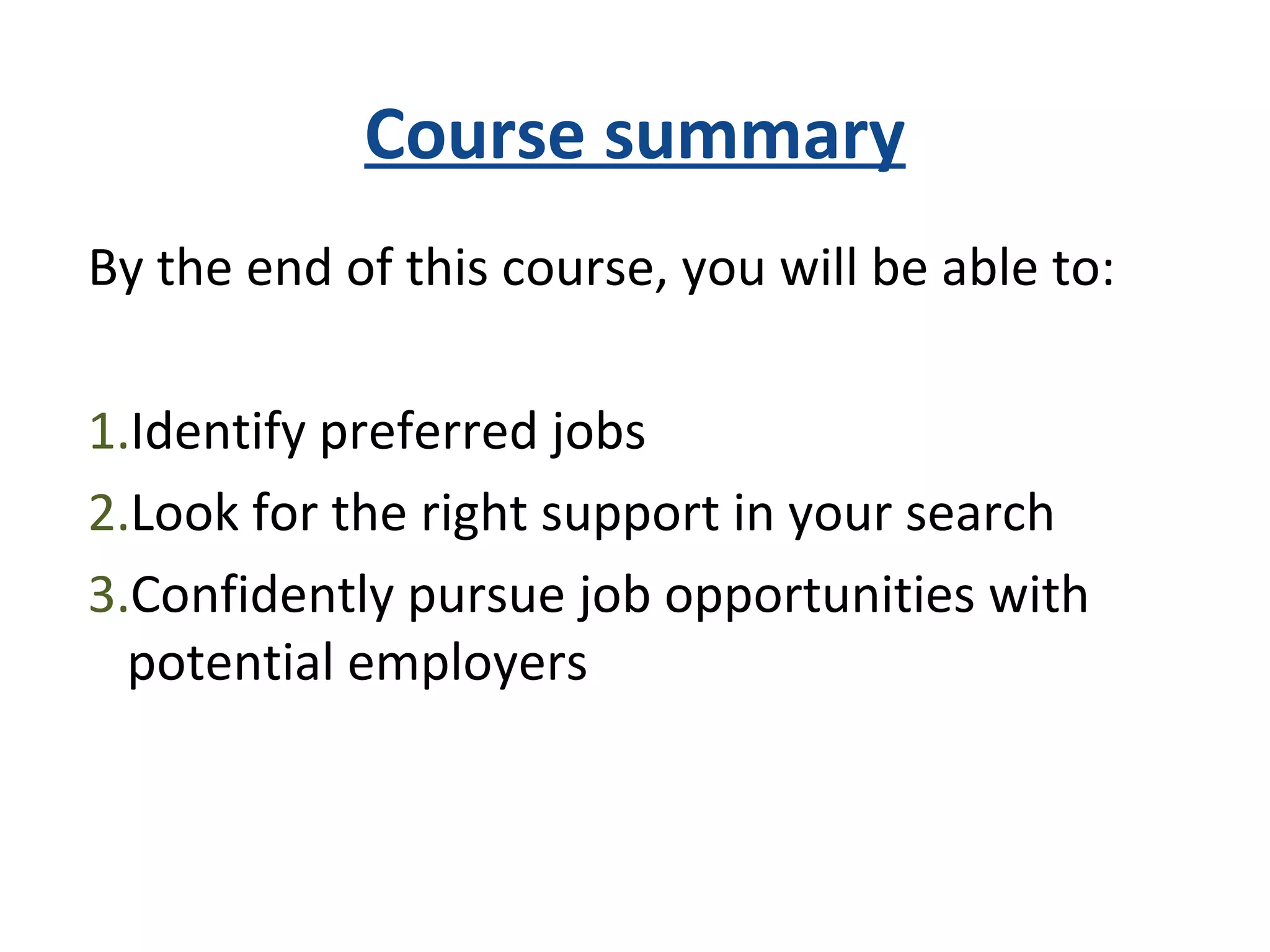 Course summary

By the end of this course, you will be able to:

1.Identify preferred jobs
2.Look for the right support in your search
3.Confidently pursue job opportunities with potential employers